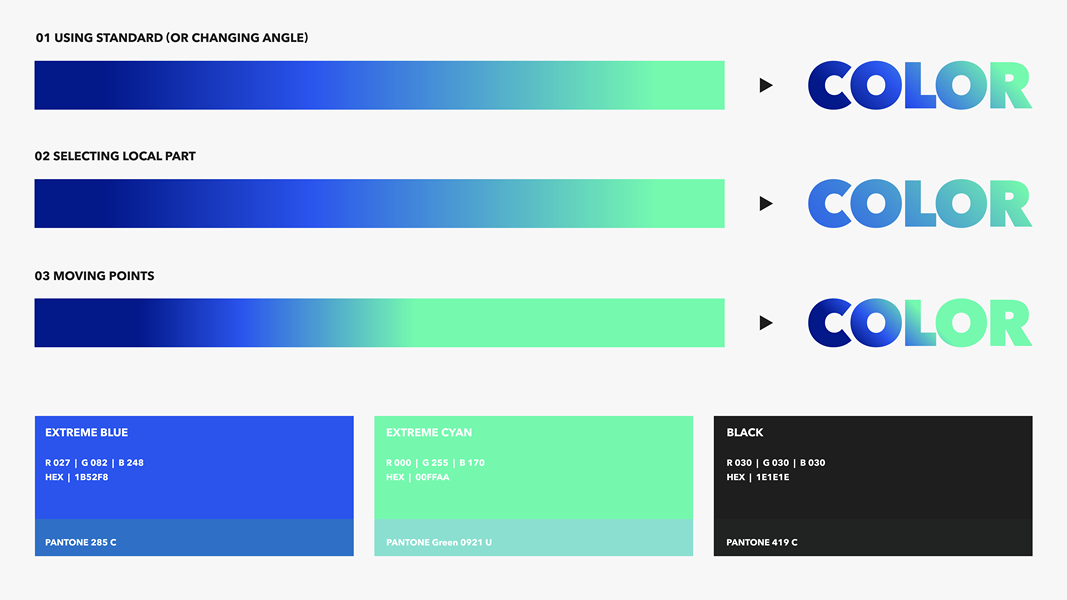 01 USING STANDARD (OR CHANGING ANGLE)

COLOR

02 SELECTING LOCAL PART

COLOR

03 MOVING POINTS

COLOR

EXTREME BLUE

R 027 | G 082 | B 248
HEX | 1B52F8

PANTONE 285 C

EXTREME CYAN

R 000 | G 255 | B 170
HEX | 00FFAA

PANTONE Green 0921 U

BLACK

R 030 | G 030 | B 030
HEX | 1E1E1E

PANTONE 419 C